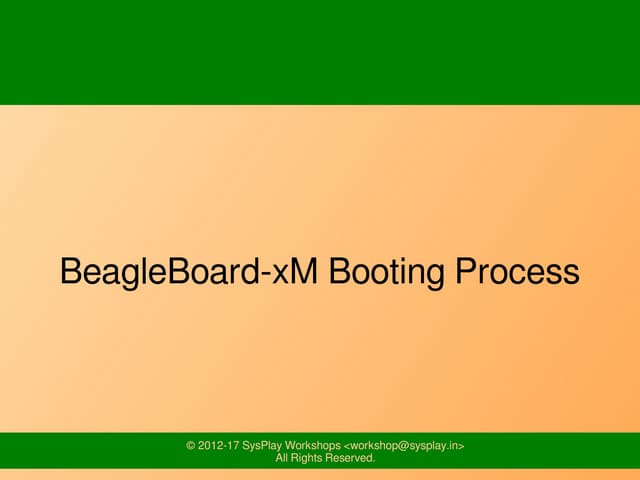 BeagleBoard-xM Booting Process

© 2012-17 SysPlay Workshops <workshop@sysplay.in>
All Rights Reserved.